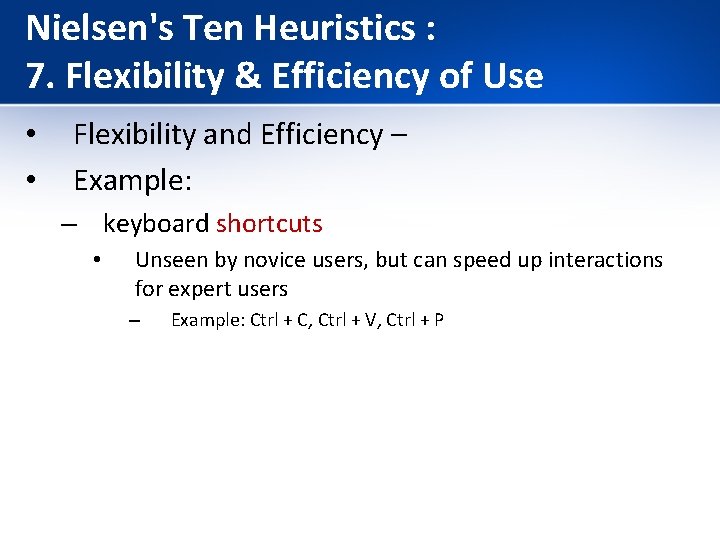 Nielsen's Ten Heuristics :
7. Flexibility & Efficiency of Use

• Flexibility and Efficiency –
• Example:
– keyboard shortcuts
• Unseen by novice users, but can speed up interactions for expert users
– Example: Ctrl + C, Ctrl + V, Ctrl + P